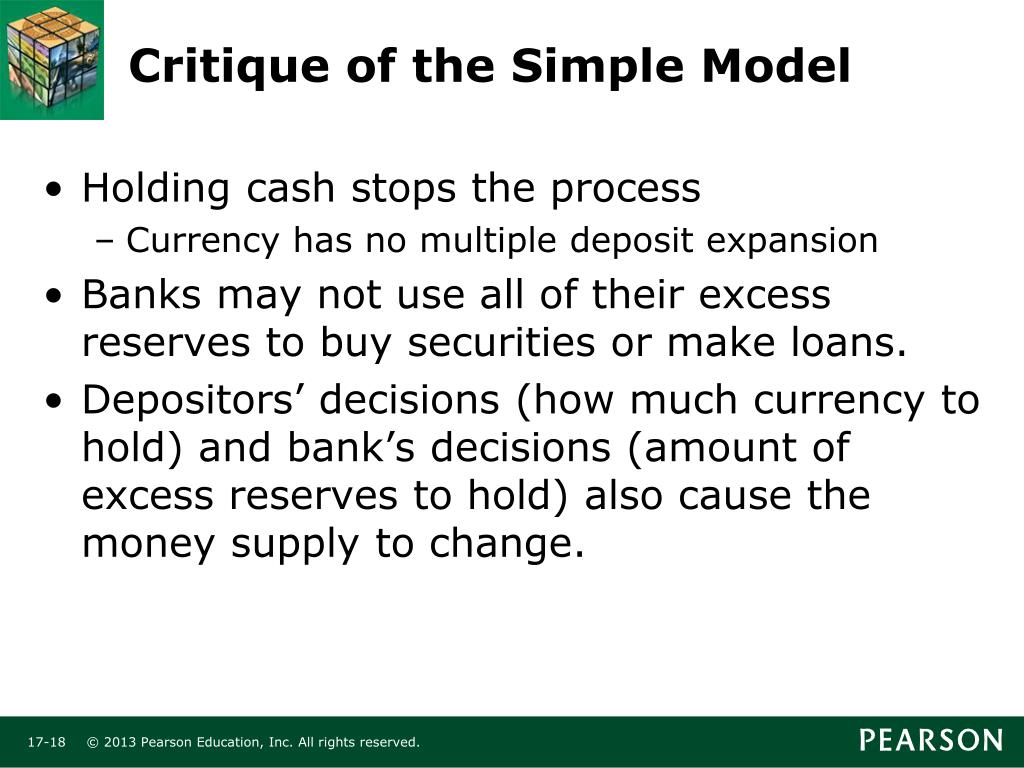 Critique of the Simple Model

• Holding cash stops the process
– Currency has no multiple deposit expansion
• Banks may not use all of their excess reserves to buy securities or make loans.
• Depositors’ decisions (how much currency to hold) and bank’s decisions (amount of excess reserves to hold) also cause the money supply to change.

17-18 © 2013 Pearson Education, Inc. All rights reserved.

PEARSON